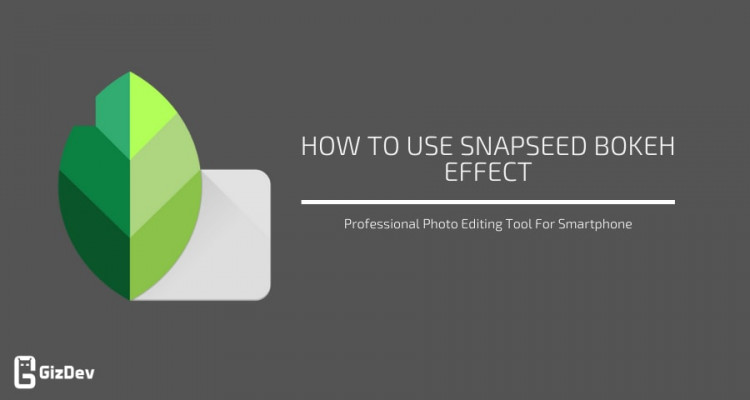 HOW TO USE SNAPSEED BOKEH EFFECT

Professional Photo Editing Tool For Smartphone

GizDev